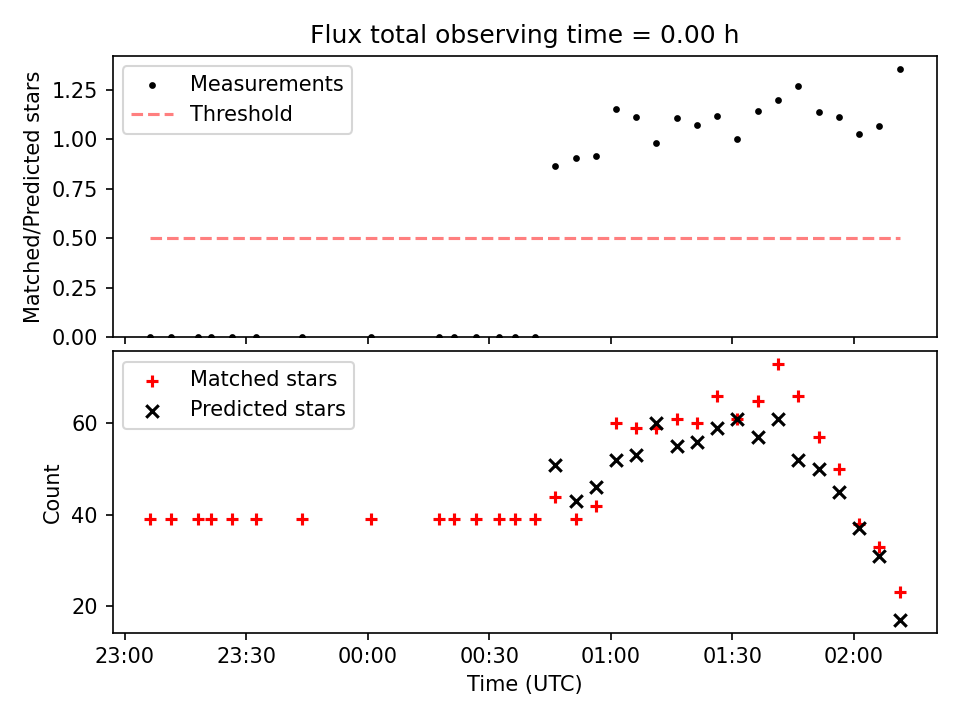 Flux total observing time = 0.00 h

Matched/Predicted stars

1.25
1.00
0.75
0.50
0.25
0.00

Measurements
Threshold

Count

60
40
20

Matched stars
Predicted stars

23:00
23:30
00:00
00:30
01:00
01:30
02:00

Time (UTC)